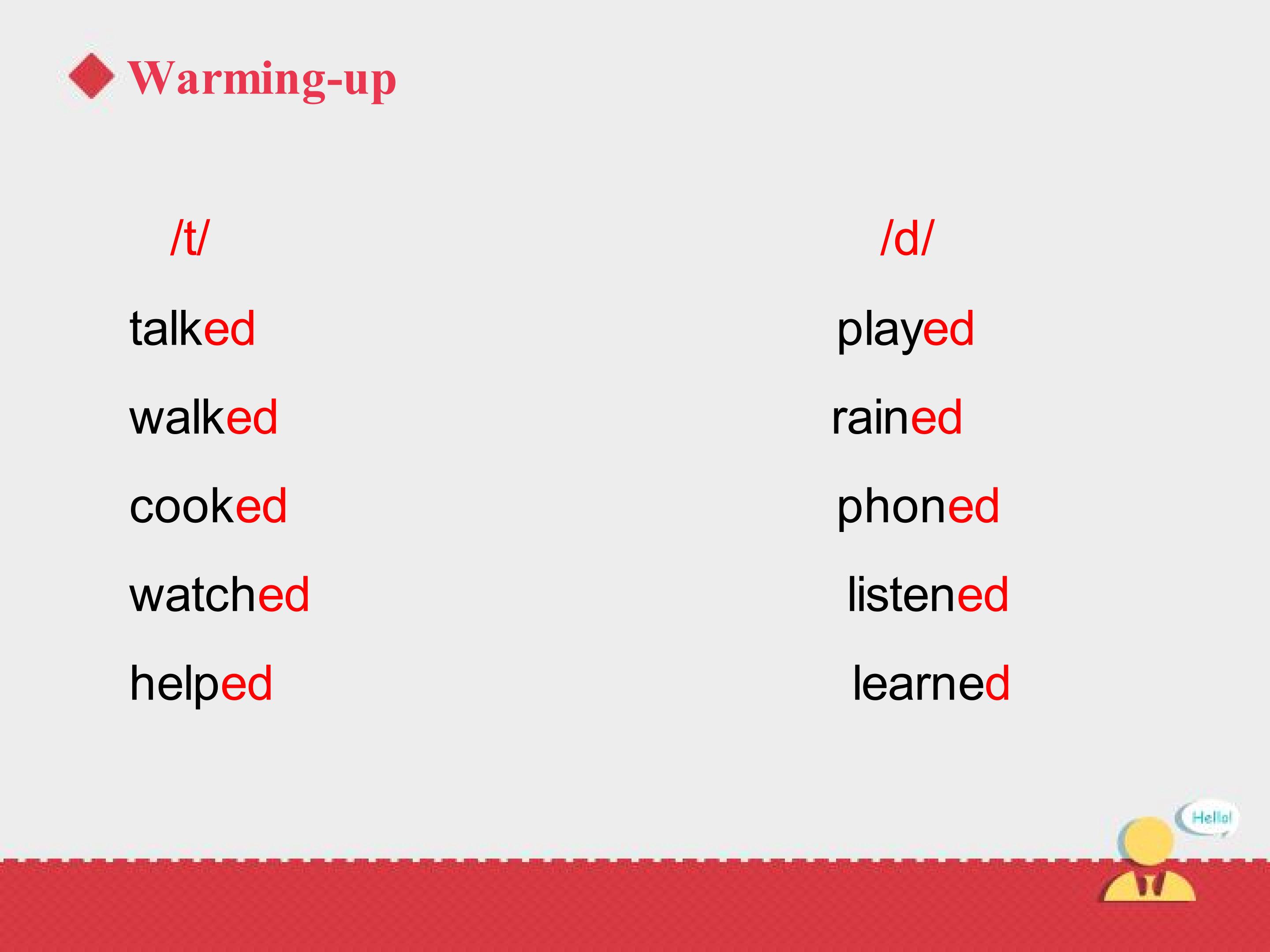 Warming-up

/t/

talked

walked

cooked

watched

helped

/d/

played

rained

phoned

listened

learned

Hello!